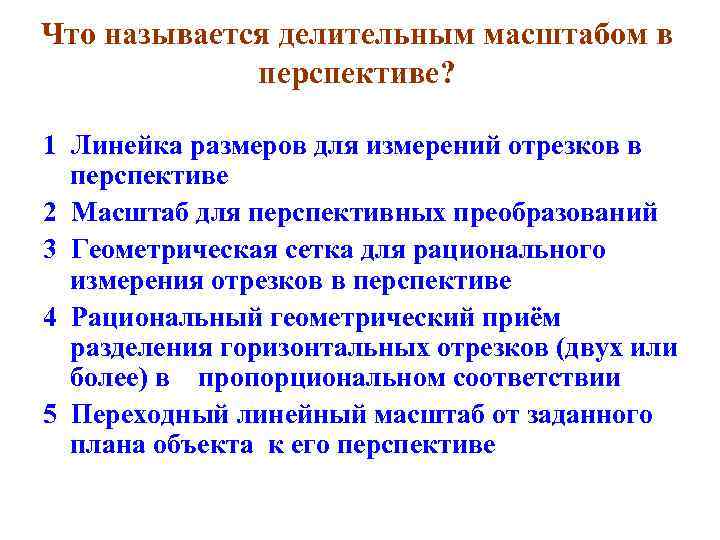 Что называется делительным масштабом в перспективе?

1 Линейка размеров для измерений отрезков в перспективе

2 Масштаб для перспективных преобразований

3 Геометрическая сетка для рационального измерения отрезков в перспективе

4 Рациональный геометрический приём разделения горизонтальных отрезков (двух или более) в пропорциональном соответствии

5 Переходный линейный масштаб от заданного плана объекта к его перспективе